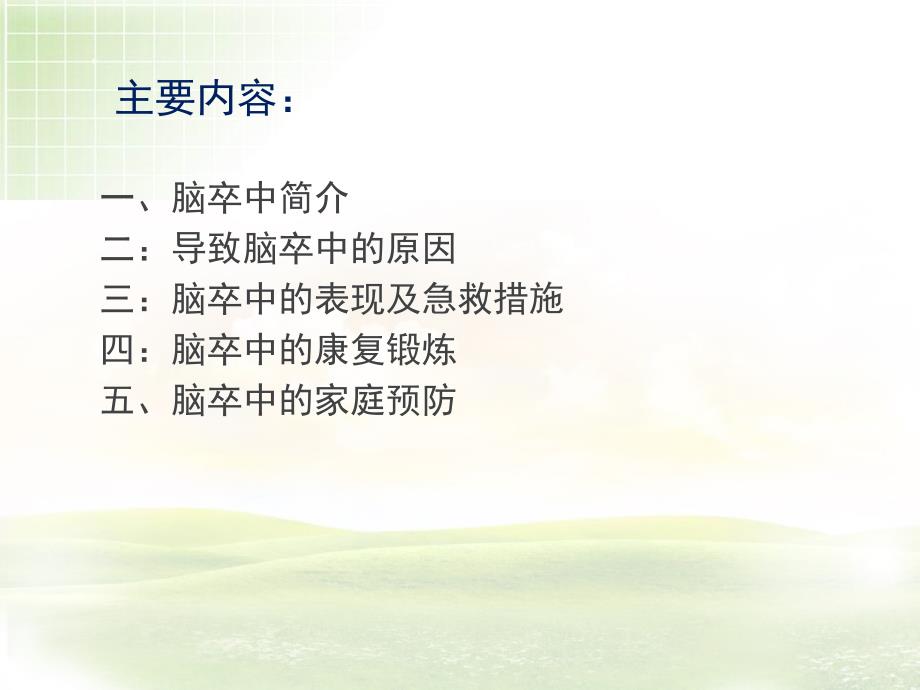 主要内容：

一、脑卒中简介
二：导致脑卒中的原因
三：脑卒中的表现及急救措施
四：脑卒中的康复锻炼
五、脑卒中的家庭预防